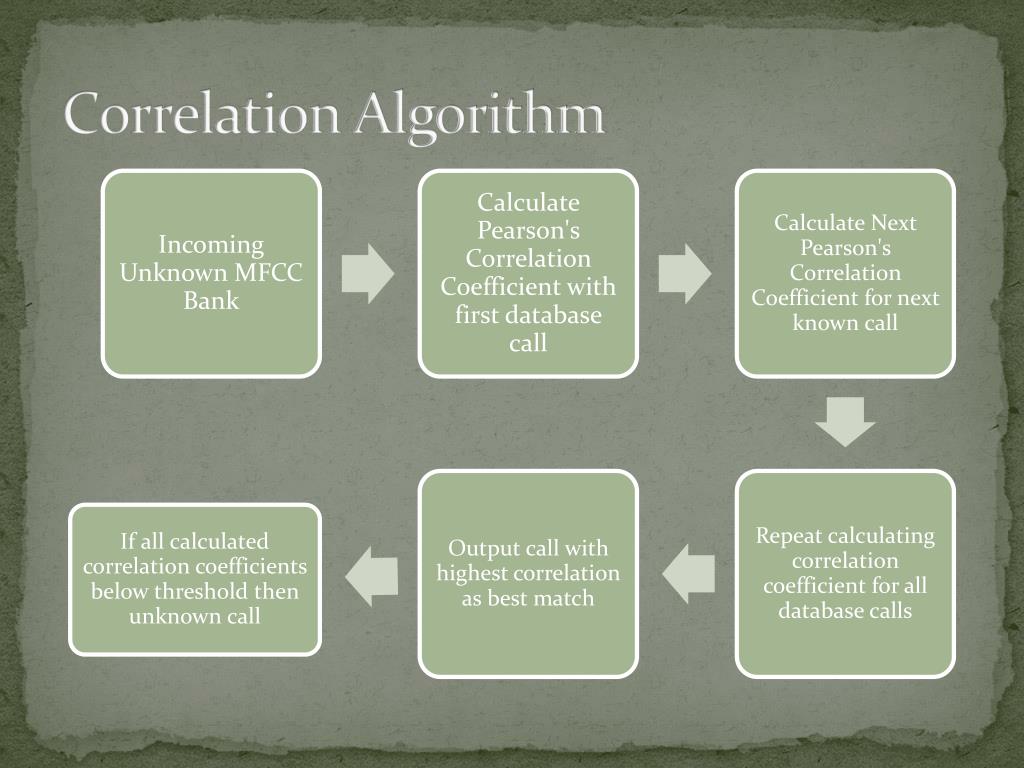 Correlation Algorithm

Incoming Unknown MFCC Bank

Calculate Pearson's Correlation Coefficient with first database call

Calculate Next Pearson's Correlation Coefficient for next known call

Repeat calculating correlation coefficient for all database calls

Output call with highest correlation as best match

If all calculated correlation coefficients below threshold then unknown call